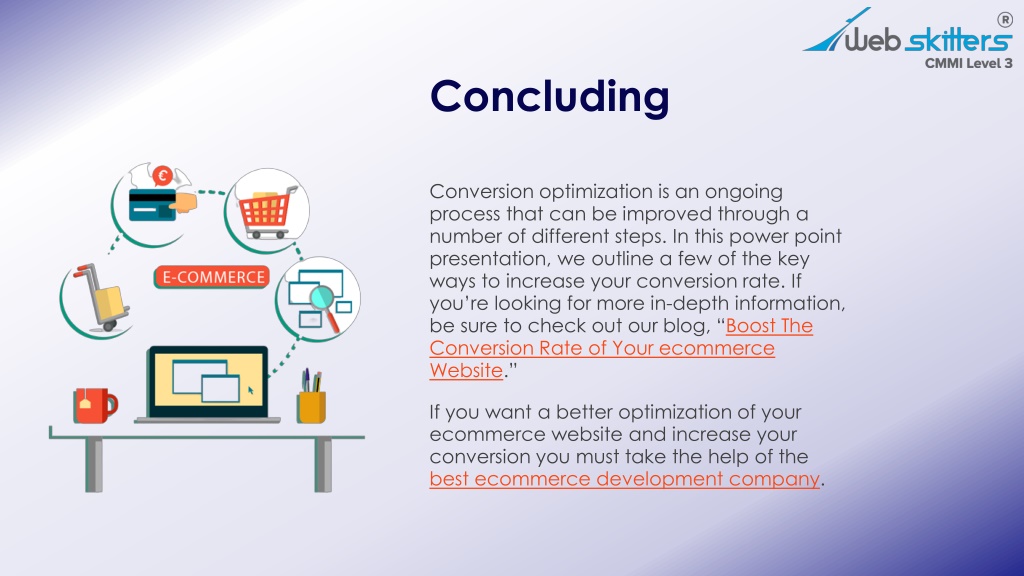 Web skitters®
CMMI Level 3

Concluding

€

E-COMMERCE

Conversion optimization is an ongoing process that can be improved through a number of different steps. In this power point presentation, we outline a few of the key ways to increase your conversion rate. If you're looking for more in-depth information, be sure to check out our blog, "Boost The Conversion Rate of Your ecommerce Website."

If you want a better optimization of your ecommerce website and increase your conversion you must take the help of the best ecommerce development company.